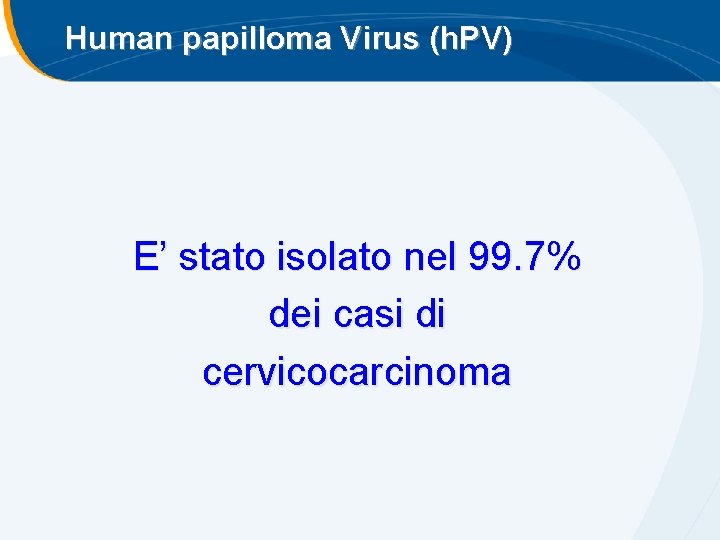 Human papilloma Virus (hPV)

E’ stato isolato nel 99.7% dei casi di cervicocarcinoma